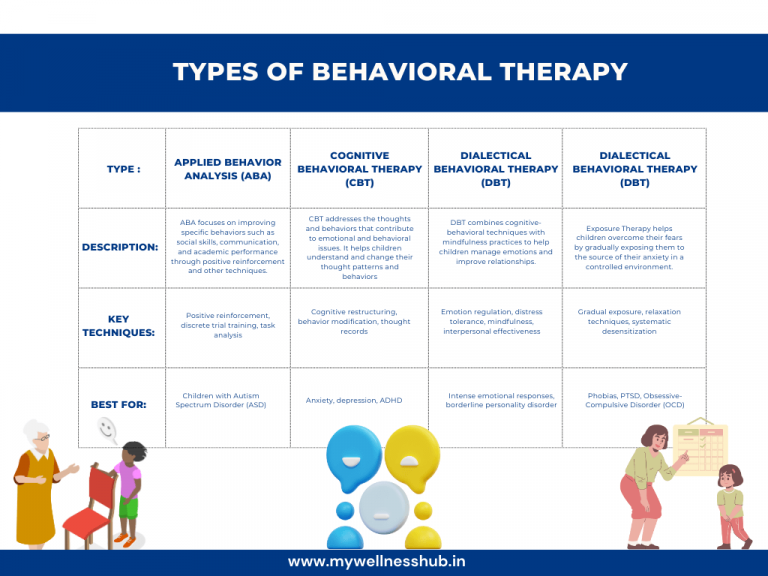 TYPES OF BEHAVIORAL THERAPY

| TYPE : | APPLIED BEHAVIOR ANALYSIS (ABA) | COGNITIVE BEHAVIORAL THERAPY (CBT) | DIALECTICAL BEHAVIORAL THERAPY (DBT) | DIALECTICAL BEHAVIORAL THERAPY (DBT) |
|---|---|---|---|---|
| DESCRIPTION: | ABA focuses on improving specific behaviors such as social skills, communication, and academic performance through positive reinforcement and other techniques. | CBT addresses the thoughts and behaviors that contribute to emotional and behavioral issues. It helps children understand and change their thought patterns and behaviors | DBT combines cognitive-behavioral techniques with mindfulness practices to help children manage emotions and improve relationships. | Exposure Therapy helps children overcome their fears by gradually exposing them to the source of their anxiety in a controlled environment. |
| KEY TECHNIQUES: | Positive reinforcement, discrete trial training, task analysis | Cognitive restructuring, behavior modification, thought records | Emotion regulation, distress tolerance, mindfulness, interpersonal effectiveness | Gradual exposure, relaxation techniques, systematic desensitization |
| BEST FOR: | Children with Autism Spectrum Disorder (ASD) | Anxiety, depression, ADHD | Intense emotional responses, borderline personality disorder | Phobias, PTSD, Obsessive-Compulsive Disorder (OCD) |

www.mywellnesshub.in